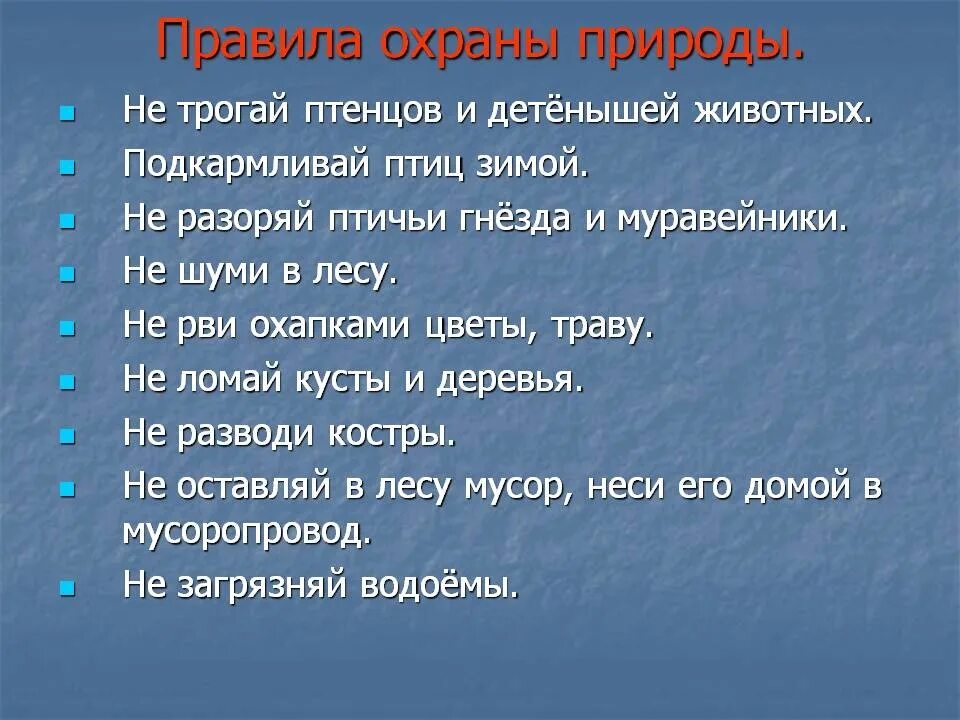 Правила охраны природы.

- Не трогай птенцов и детёнышей животных.
- Подкармливай птиц зимой.
- Не разоряй птичьи гнёзда и муравейники.
- Не шуми в лесу.
- Не рви охапками цветы, траву.
- Не ломай кусты и деревья.
- Не разводи костры.
- Не оставляй в лесу мусор, неси его домой в мусоропровод.
- Не загрязняй водоёмы.